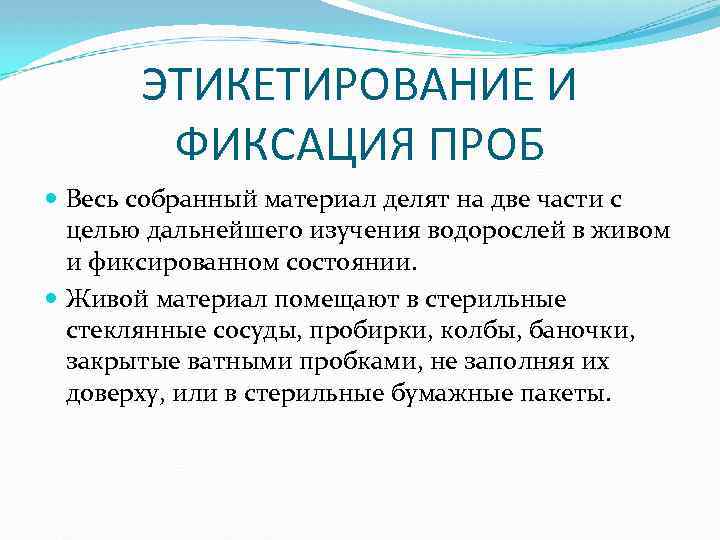 ЭТИКЕТИРОВАНИЕ И ФИКСАЦИЯ ПРОБ

Весь собранный материал делят на две части с целью дальнейшего изучения водорослей в живом и фиксированном состоянии.

Живой материал помещают в стерильные стеклянные сосуды, пробирки, колбы, баночки, закрытые ватными пробками, не заполняя их доверху, или в стерильные бумажные пакеты.